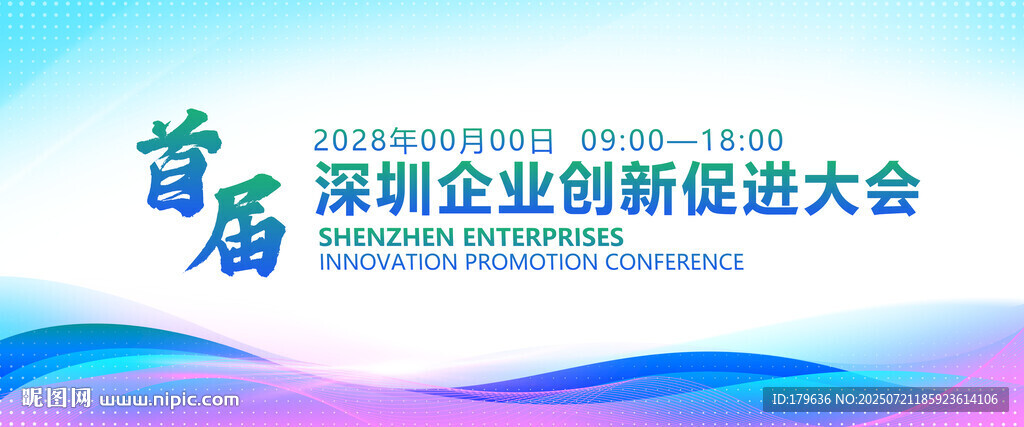 首届

2028年00月00日 09:00—18:00

深圳企业创新促进大会

SHENZHEN ENTERPRISES
INNOVATION PROMOTION CONFERENCE

昵图网 www.nipic.com

ID:179636 NO:20250721185923614106